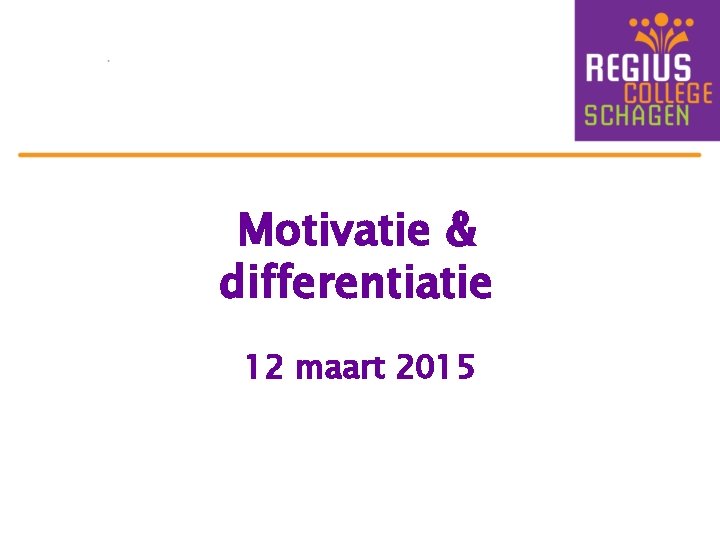 REGIUS
COLLEGE
SCHAGEN

Motivatie & differentiatie

12 maart 2015